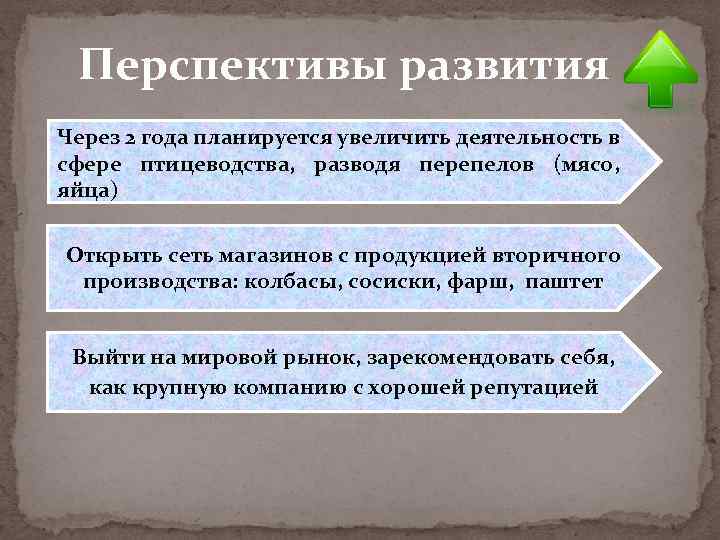 Перспективы развития

Через 2 года планируется увеличить деятельность в сфере птицеводства, разводя перепелов (мясо, яйца)

Открыть сеть магазинов с продукцией вторичного производства: колбасы, сосиски, фарш, паштет

Выйти на мировой рынок, зарекомендовать себя, как крупную компанию с хорошей репутацией